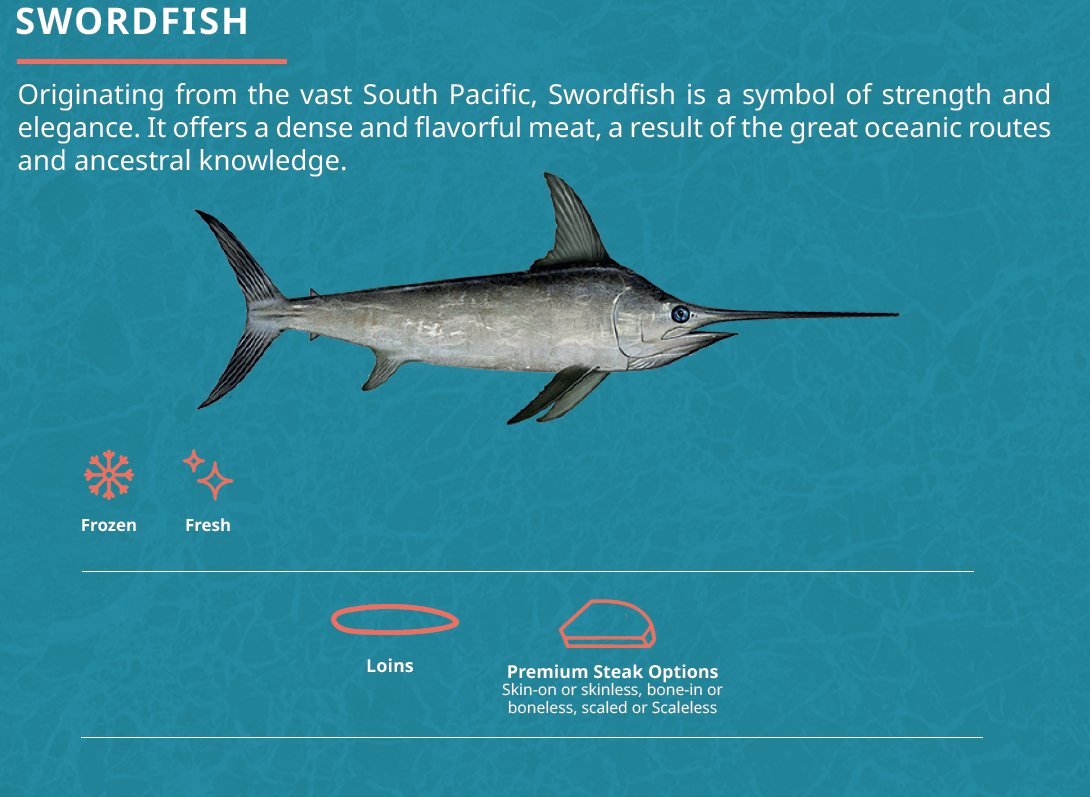 SWORDFISH

Originating from the vast South Pacific, Swordfish is a symbol of strength and elegance. It offers a dense and flavorful meat, a result of the great oceanic routes and ancestral knowledge.

Frozen

Fresh

Loins

Premium Steak Options
Skin-on or skinless, bone-in or boneless, scaled or Scaleless